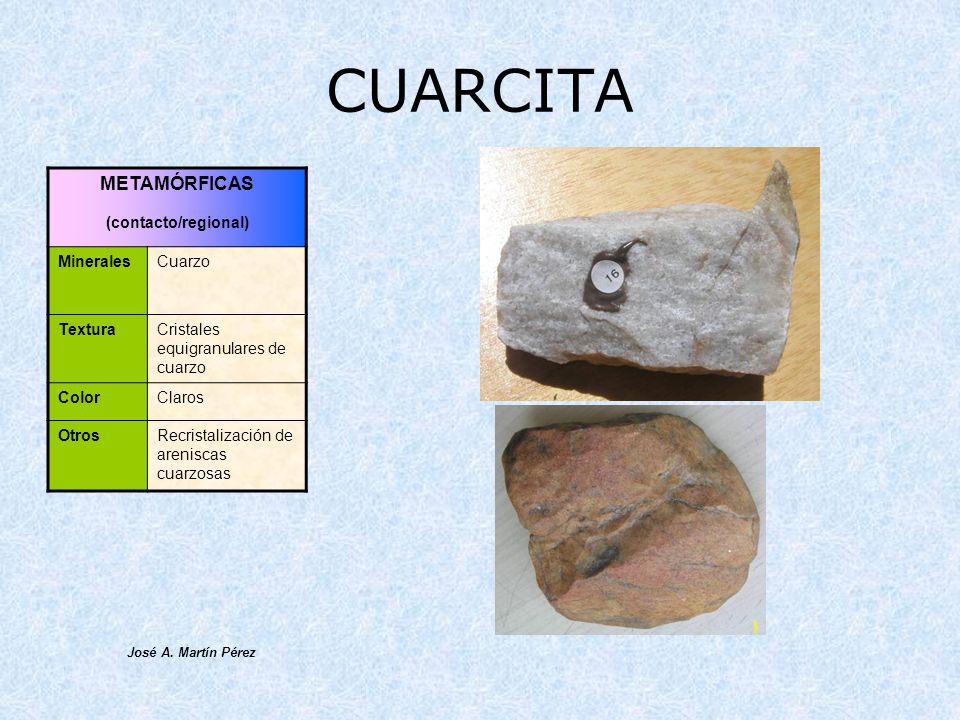 CUARCITA

| METAMÓRFICAS (contacto/regional) | |
|---|---|
| Minerales | Cuarzo |
| Textura | Cristales equigranulares de cuarzo |
| Color | Claros |
| Otros | Recristalización de areniscas cuarzosas |

16

José A. Martín Pérez